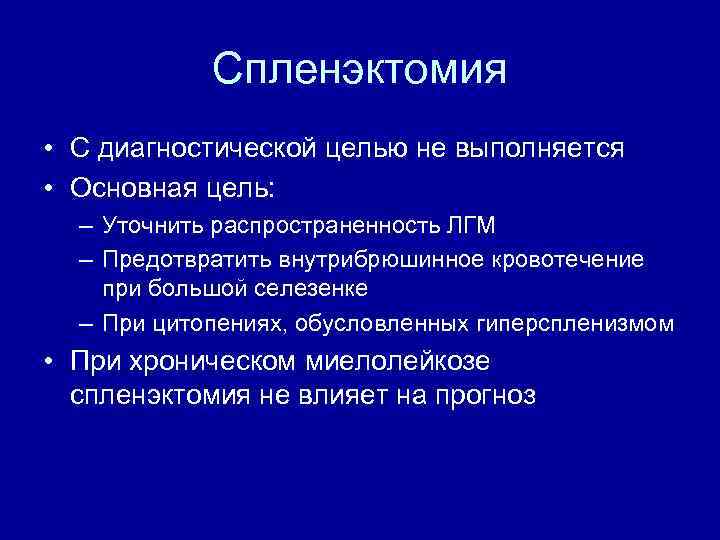 Спленэктомия

• С диагностической целью не выполняется
• Основная цель:
– Уточнить распространенность ЛГМ
– Предотвратить внутрибрюшинное кровотечение при большой селезенке
– При цитопениях, обусловленных гиперспленизмом
• При хроническом миелолейкозе спленэктомия не влияет на прогноз